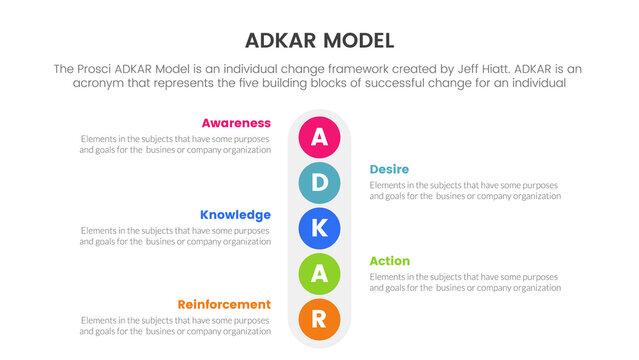 ADKAR MODEL

The Prosci ADKAR Model is an individual change framework created by Jeff Hiatt. ADKAR is an acronym that represents the five building blocks of successful change for an individual

Awareness
Elements in the subjects that have some purposes and goals for the busines or company organization

A

Desire
Elements in the subjects that have some purposes and goals for the busines or company organization

D

Knowledge
Elements in the subjects that have some purposes and goals for the busines or company organization

K

Action
Elements in the subjects that have some purposes and goals for the busines or company organization

A

Reinforcement
Elements in the subjects that have some purposes and goals for the busines or company organization

R